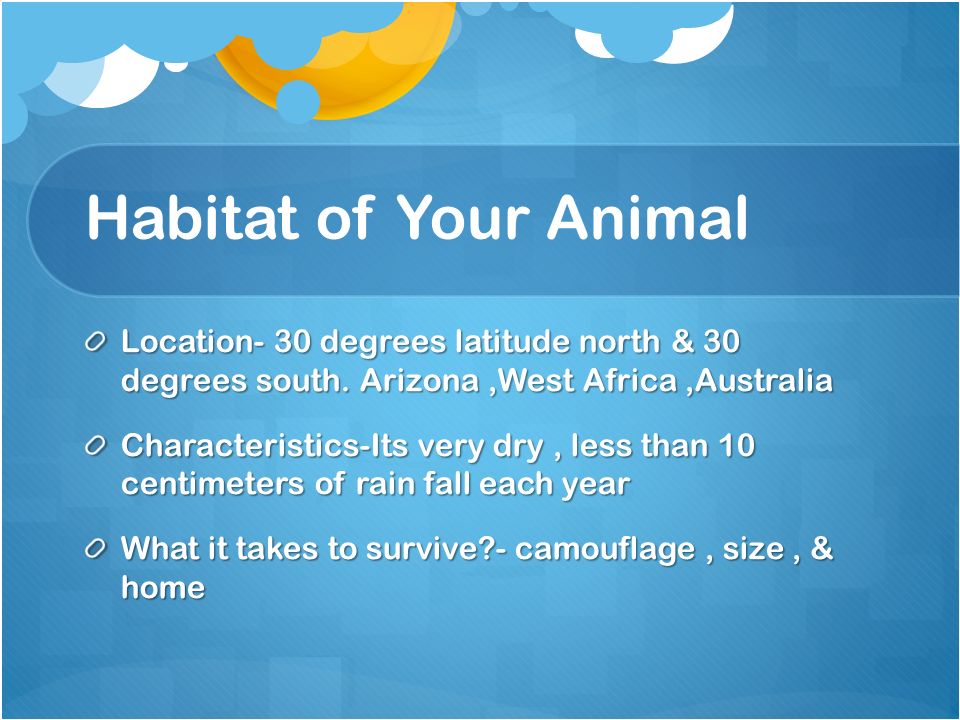 Habitat of Your Animal

Location- 30 degrees latitude north & 30 degrees south. Arizona ,West Africa ,Australia

Characteristics-Its very dry , less than 10 centimeters of rain fall each year

What it takes to survive?- camouflage , size , & home